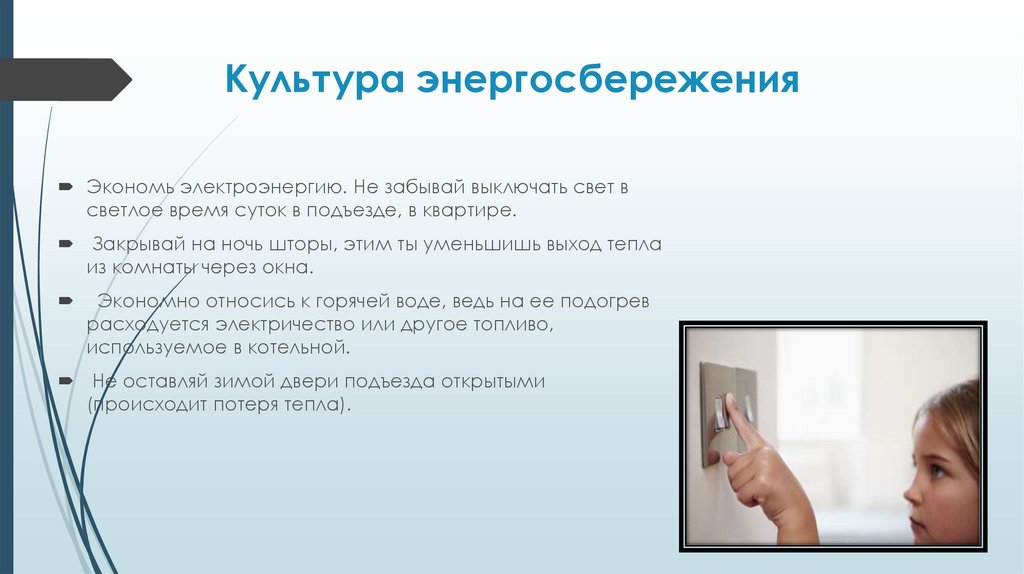 Культура энергосбережения

Экономь электроэнергию. Не забывай выключать свет в светлое время суток в подъезде, в квартире.

Закрывай на ночь шторы, этим ты уменьшишь выход тепла из комнаты через окна.

Экономно относись к горячей воде, ведь на ее подогрев расходуется электричество или другое топливо, используемое в котельной.

Не оставляй зимой двери подъезда открытыми (происходит потеря тепла).